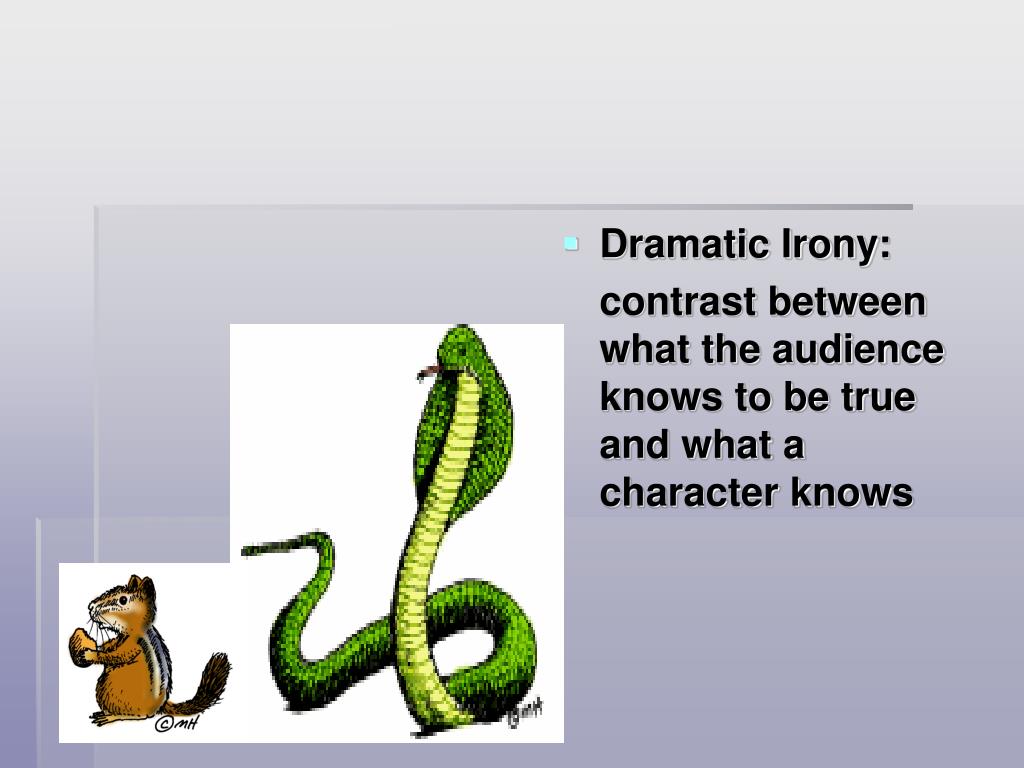 Dramatic Irony:

contrast between what the audience knows to be true and what a character knows

©MH